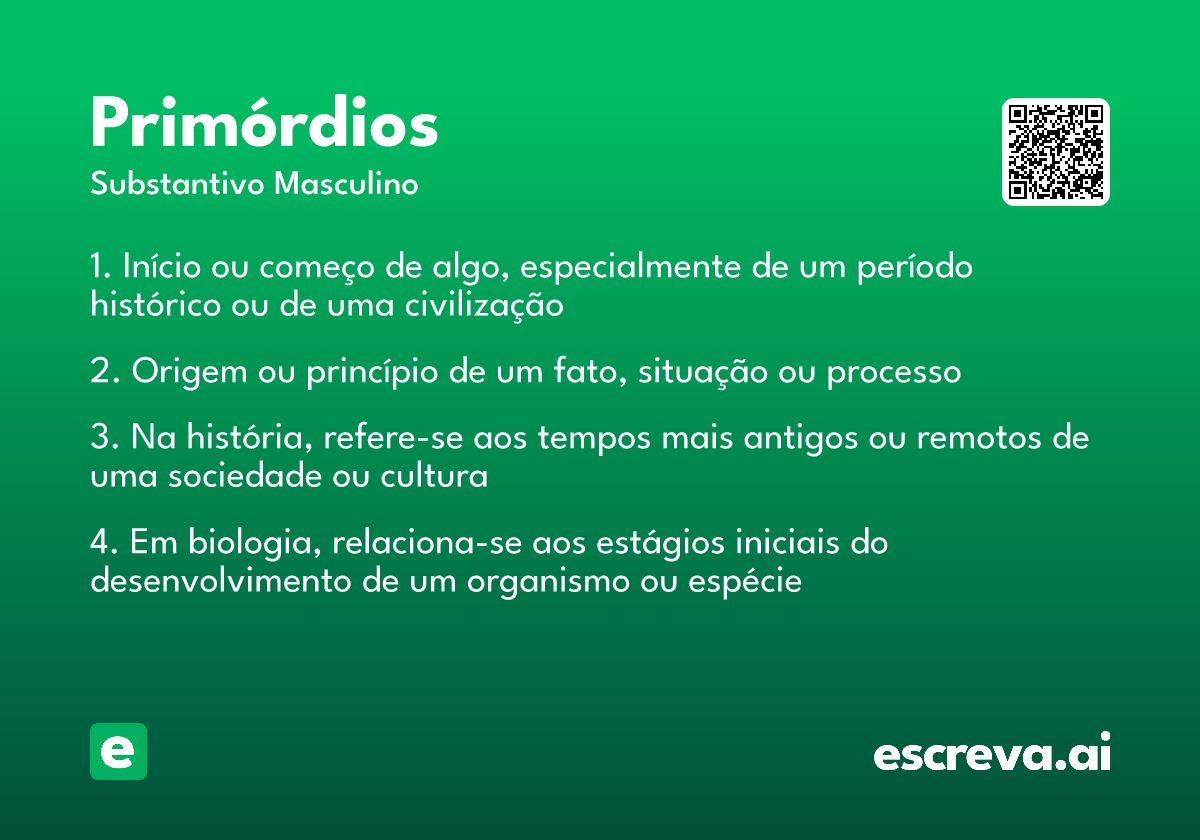 Primórdios
Substantivo Masculino

1. Início ou começo de algo, especialmente de um período histórico ou de uma civilização

2. Origem ou princípio de um fato, situação ou processo

3. Na história, refere-se aos tempos mais antigos ou remotos de uma sociedade ou cultura

4. Em biologia, relaciona-se aos estágios iniciais do desenvolvimento de um organismo ou espécie

e

escreva.ai